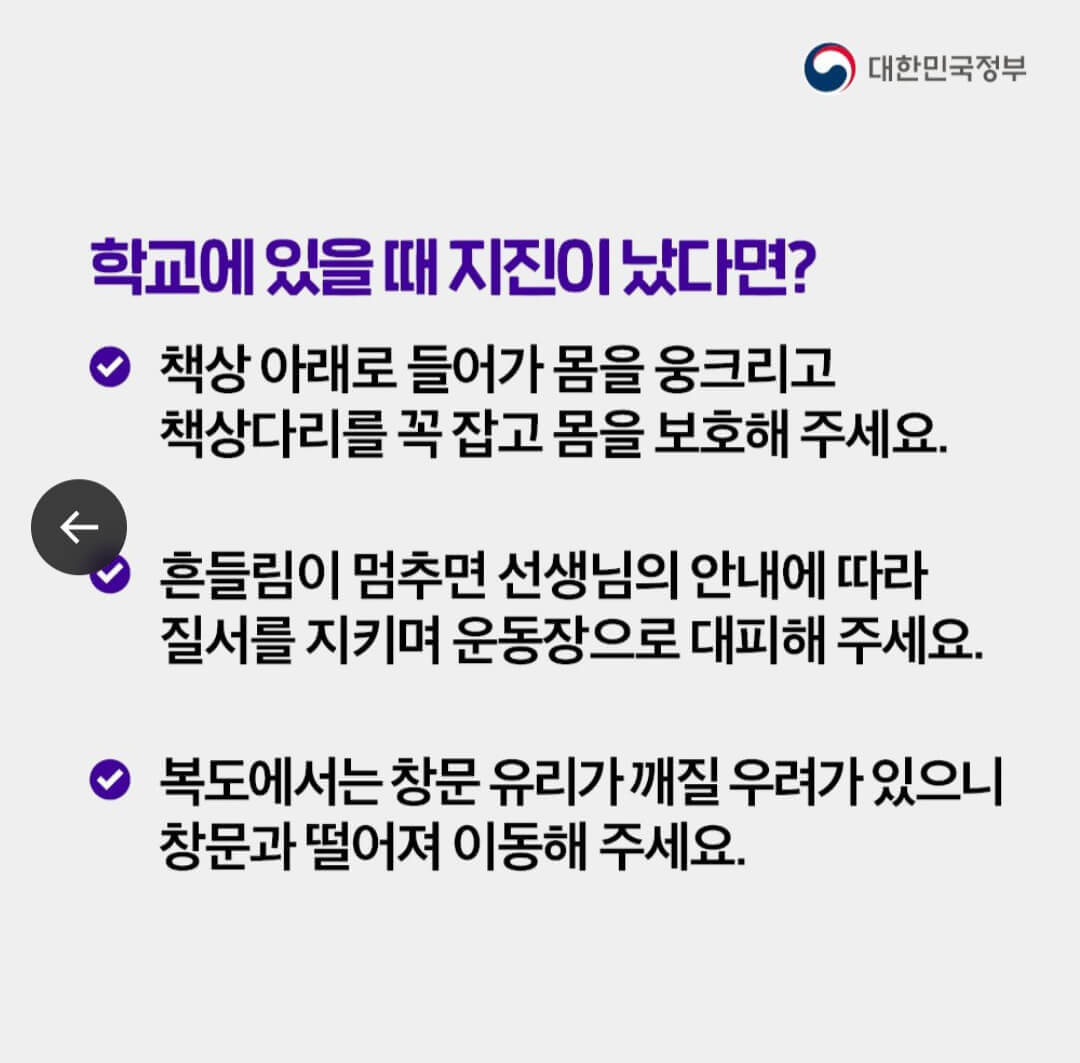 대한민국정부

학교에 있을 때 지진이 났다면?

책상 아래로 들어가 몸을 웅크리고 책상다리를 꼭 잡고 몸을 보호해 주세요.

흔들림이 멈추면 선생님의 안내에 따라 질서를 지키며 운동장으로 대피해 주세요.

복도에서는 창문 유리가 깨질 우려가 있으니 창문과 떨어져 이동해 주세요.